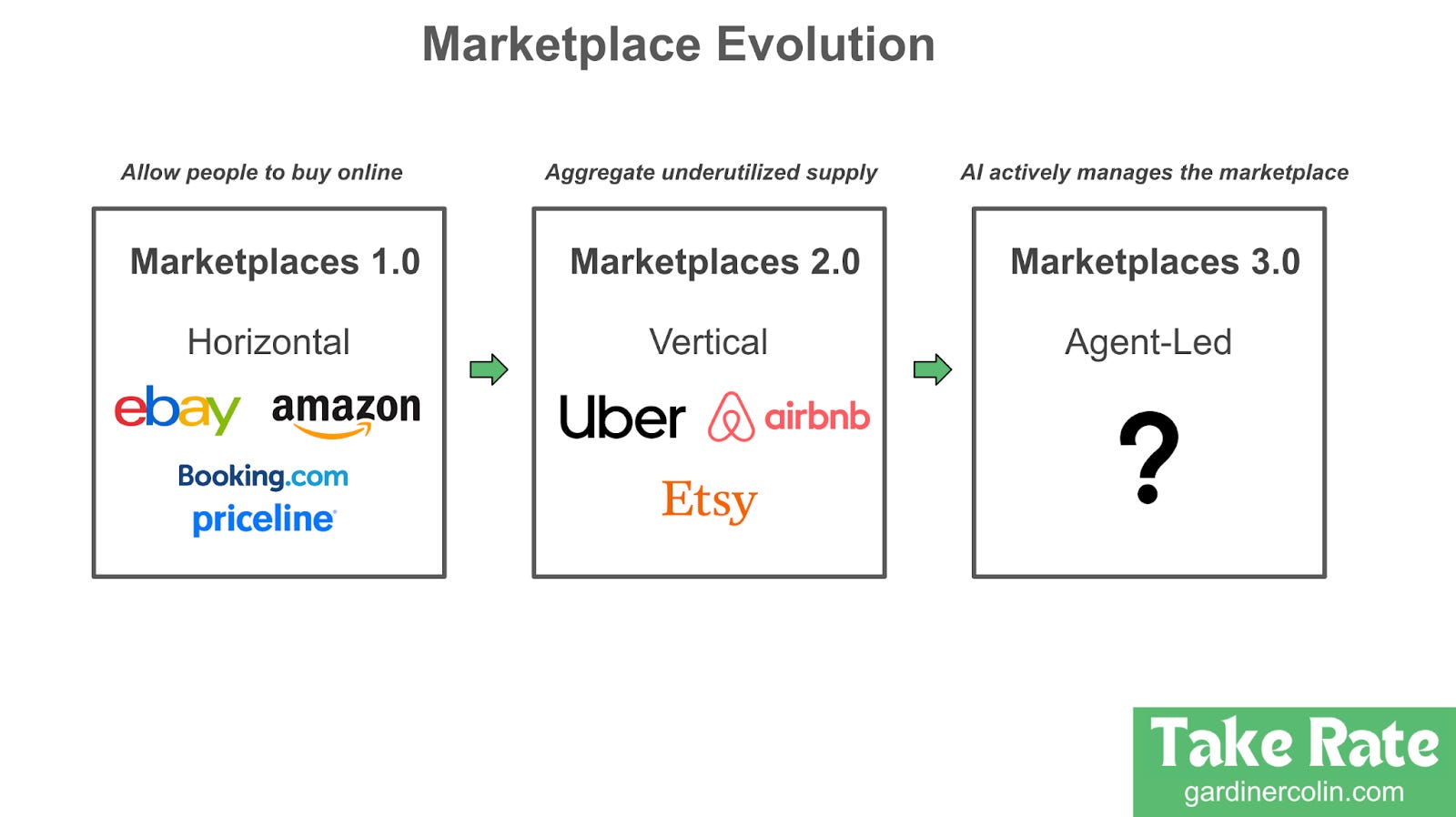 Marketplace Evolution

Allow people to buy online

Marketplaces 1.0

Horizontal

ebay amazon

Booking.com

priceline

Aggregate underutilized supply

Marketplaces 2.0

Vertical

Uber airbnb

Etsy

AI actively manages the marketplace

Marketplaces 3.0

Agent-Led

?

Take Rate
gardinercolin.com